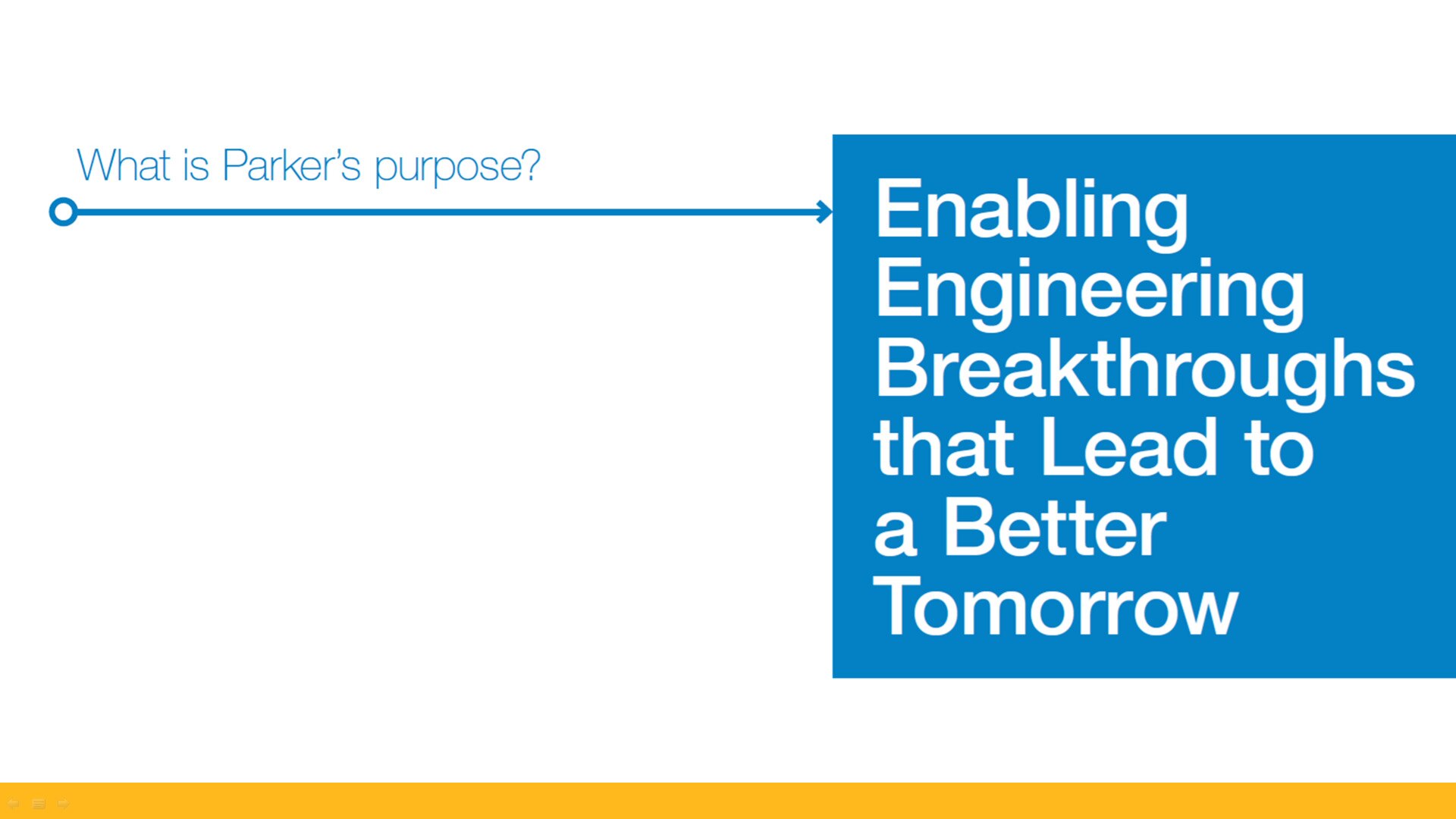 What is Parker's purpose?

Enabling Engineering Breakthroughs that Lead to a Better Tomorrow